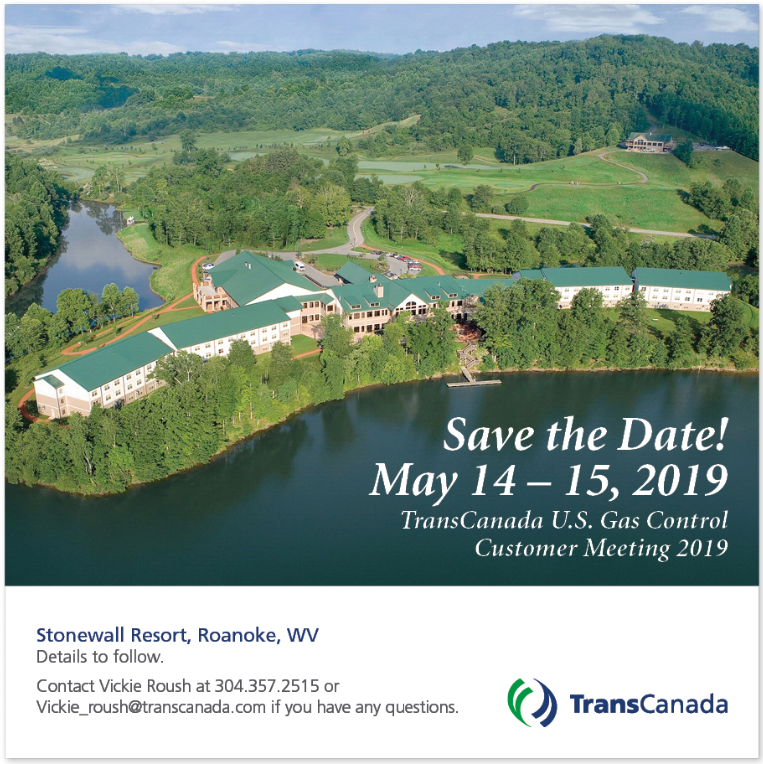 Save the Date!
May 14 – 15, 2019
TransCanada U.S. Gas Control Customer Meeting 2019

Stonewall Resort, Roanoke, WV
Details to follow.

Contact Vickie Roush at 304.357.2515 or Vickie_roush@transcanada.com if you have any questions.

TransCanada